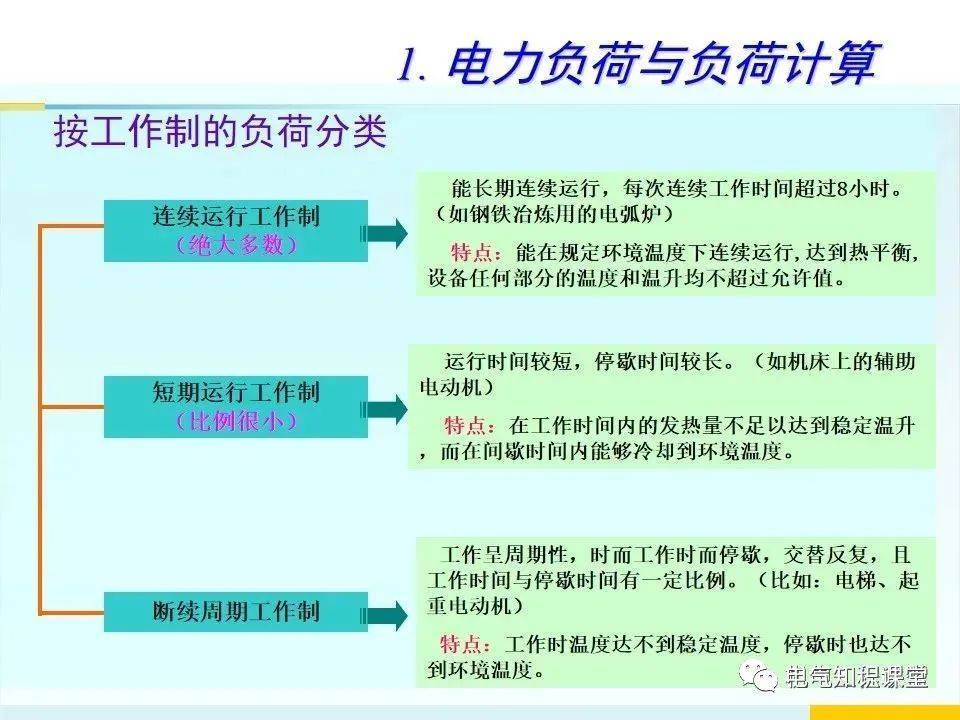 1. 电力负荷与负荷计算

按工作制的负荷分类

连续运行工作制
（绝大多数）

能长期连续运行，每次连续工作时间超过8小时。（如钢铁冶炼用的电弧炉）

特点：能在规定环境温度下连续运行，达到热平衡，设备任何部分的温度和温升均不超过允许值。

短期运行工作制
（比例很小）

运行时间较短，停歇时间较长。（如机床上的辅助电动机）

特点：在工作时间内的发热量不足以达到稳定温升，而在间歇时间内能够冷却到环境温度。

断续周期工作制

工作呈周期性，时而工作时而停歇，交替反复，且工作时间与停歇时间有一定比例。（比如：电梯、起重电动机）

特点：工作时温度达不到稳定温度，停歇时也达不到环境温度。

电气知识课堂